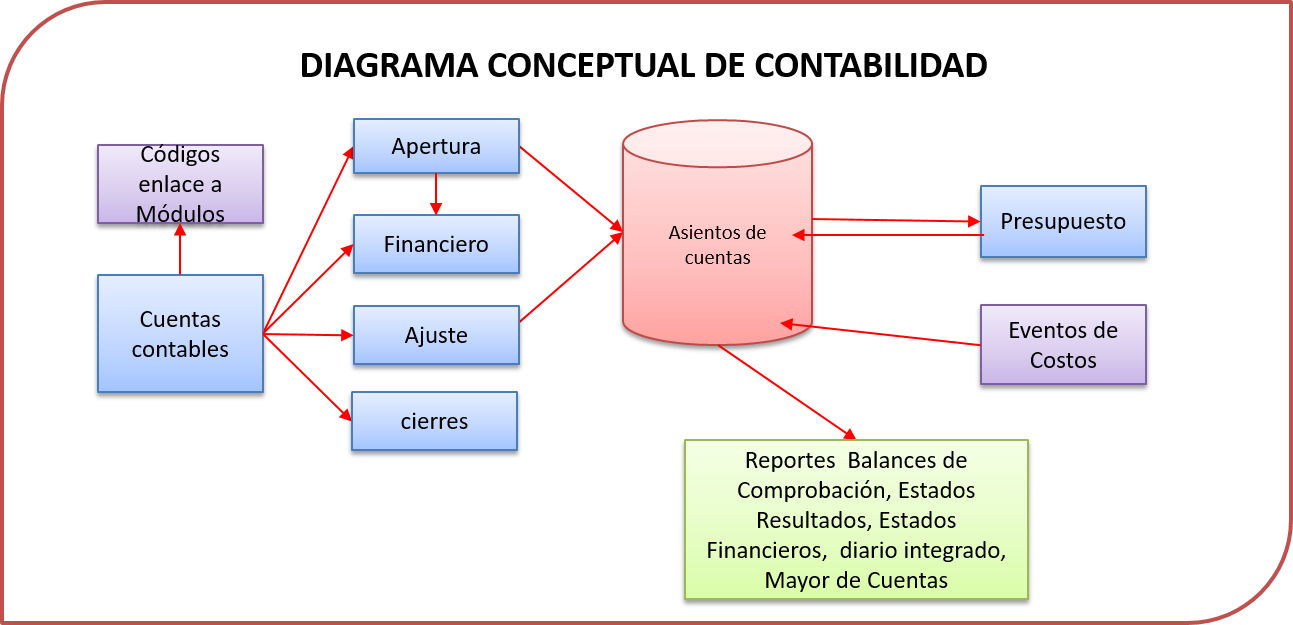 DIAGRAMA CONCEPTUAL DE CONTABILIDAD

Códigos enlace a Módulos

Cuentas contables

Apertura

Financiero

Ajuste

cierres

Asientos de cuentas

Presupuesto

Eventos de Costos

Reportes Balances de Comprobación, Estados Resultados, Estados Financieros, diario integrado, Mayor de Cuentas